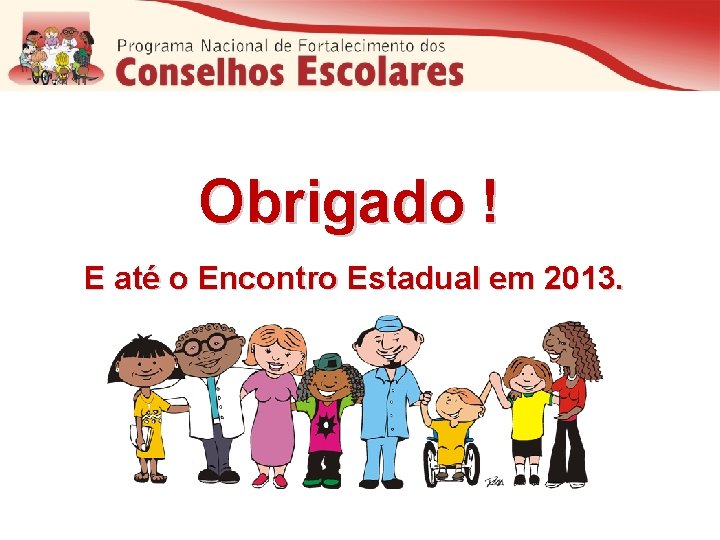 Programa Nacional de Fortalecimento dos
Conselhos Escolares

Obrigado !

E até o Encontro Estadual em 2013.